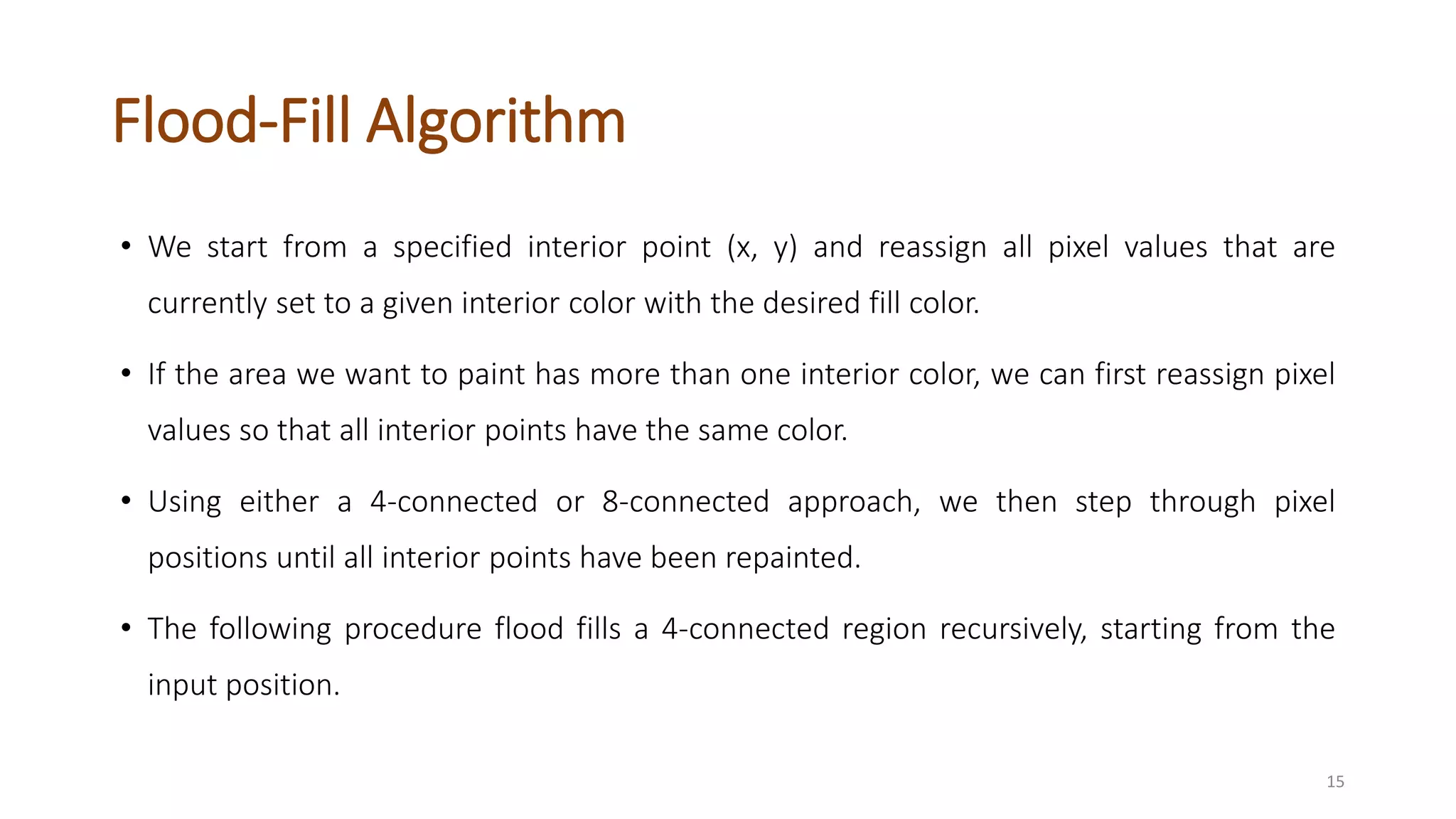 Flood-Fill Algorithm

• We start from a specified interior point (x, y) and reassign all pixel values that are currently set to a given interior color with the desired fill color.

• If the area we want to paint has more than one interior color, we can first reassign pixel values so that all interior points have the same color.

• Using either a 4-connected or 8-connected approach, we then step through pixel positions until all interior points have been repainted.

• The following procedure flood fills a 4-connected region recursively, starting from the input position.

15